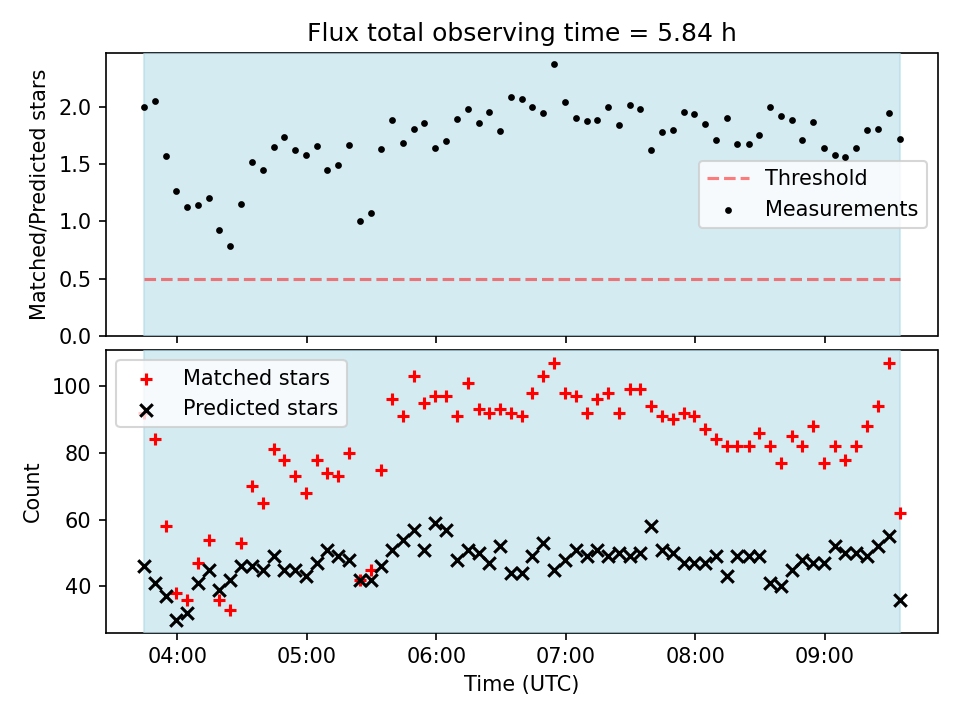 Flux total observing time = 5.84 h

Matched/Predicted stars

2.0
1.5
1.0
0.5
0.0

Threshold
Measurements

Matched stars
Predicted stars

Count

100
80
60
40

04:00 05:00 06:00 07:00 08:00 09:00

Time (UTC)